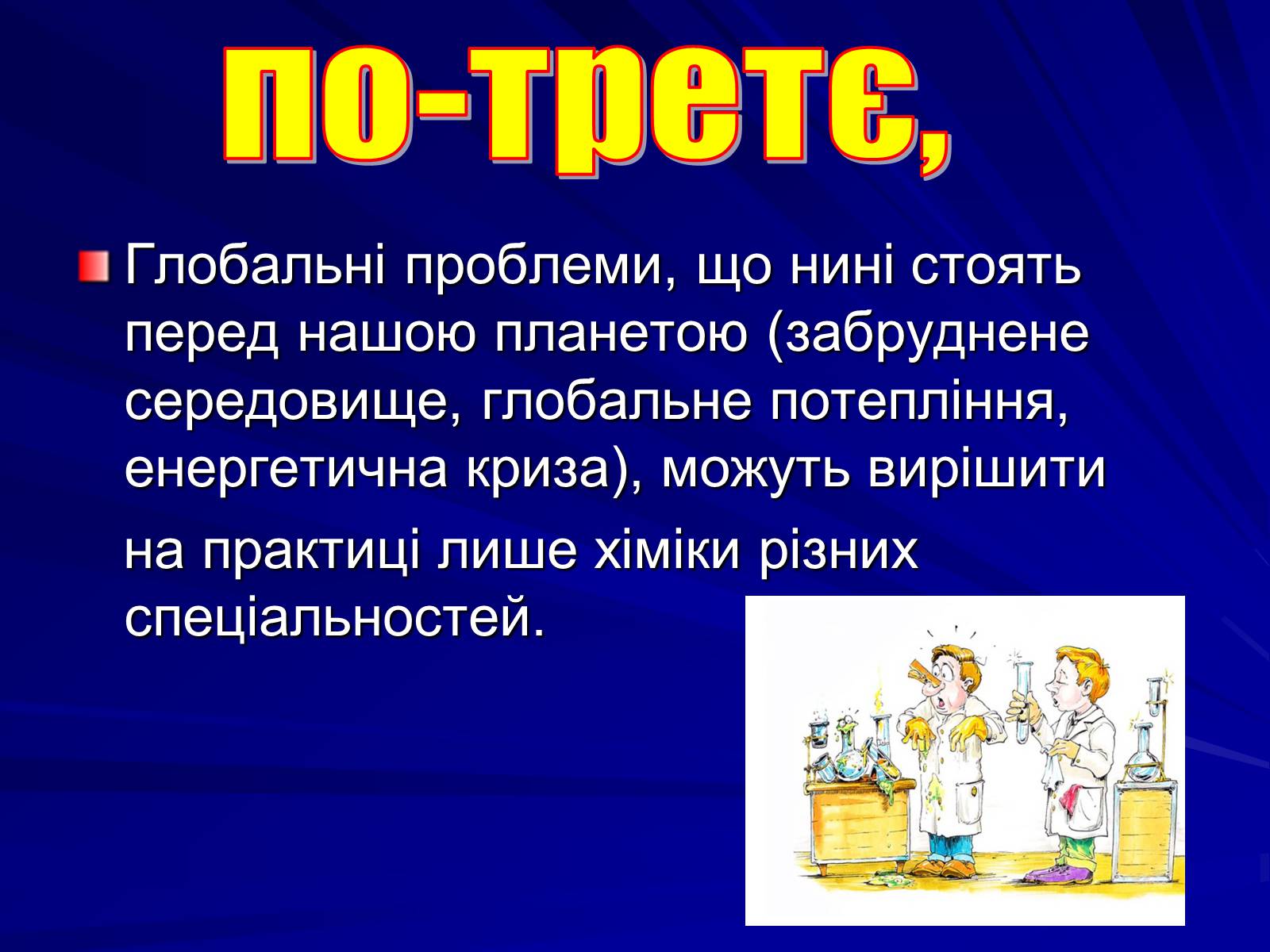 по-третє,

Глобальні проблеми, що нині стоять перед нашою планетою (забруднене середовище, глобальне потепління, енергетична криза), можуть вирішити на практиці лише хіміки різних спеціальностей.